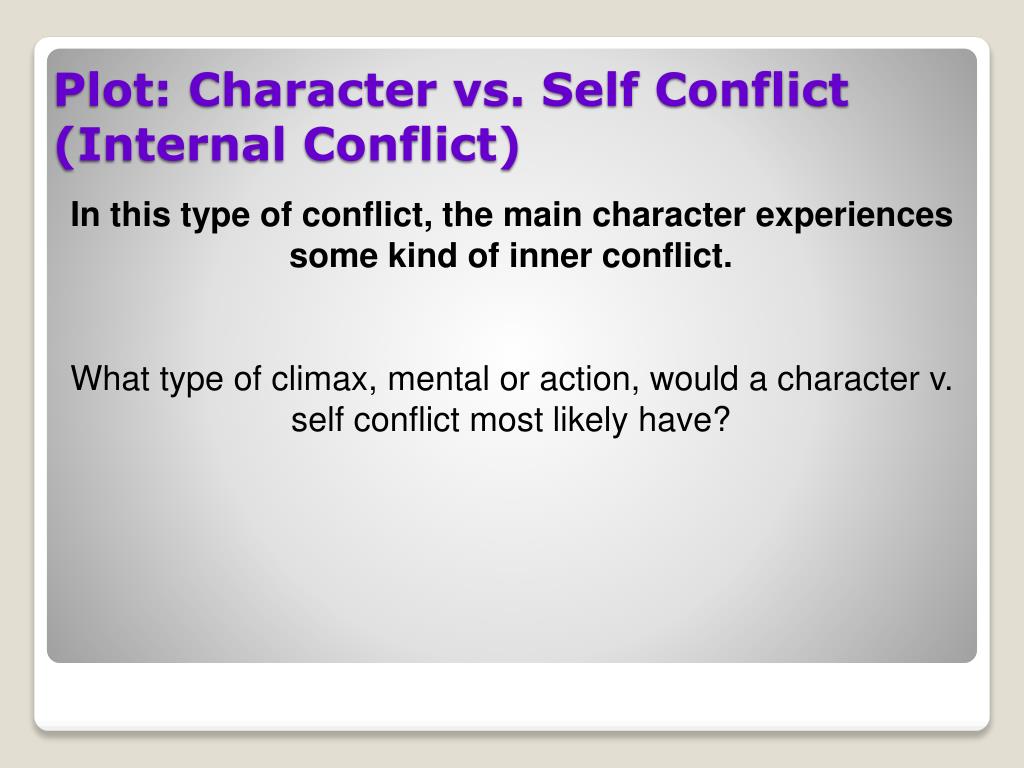 Plot: Character vs. Self Conflict (Internal Conflict)

In this type of conflict, the main character experiences some kind of inner conflict.

What type of climax, mental or action, would a character v. self conflict most likely have?